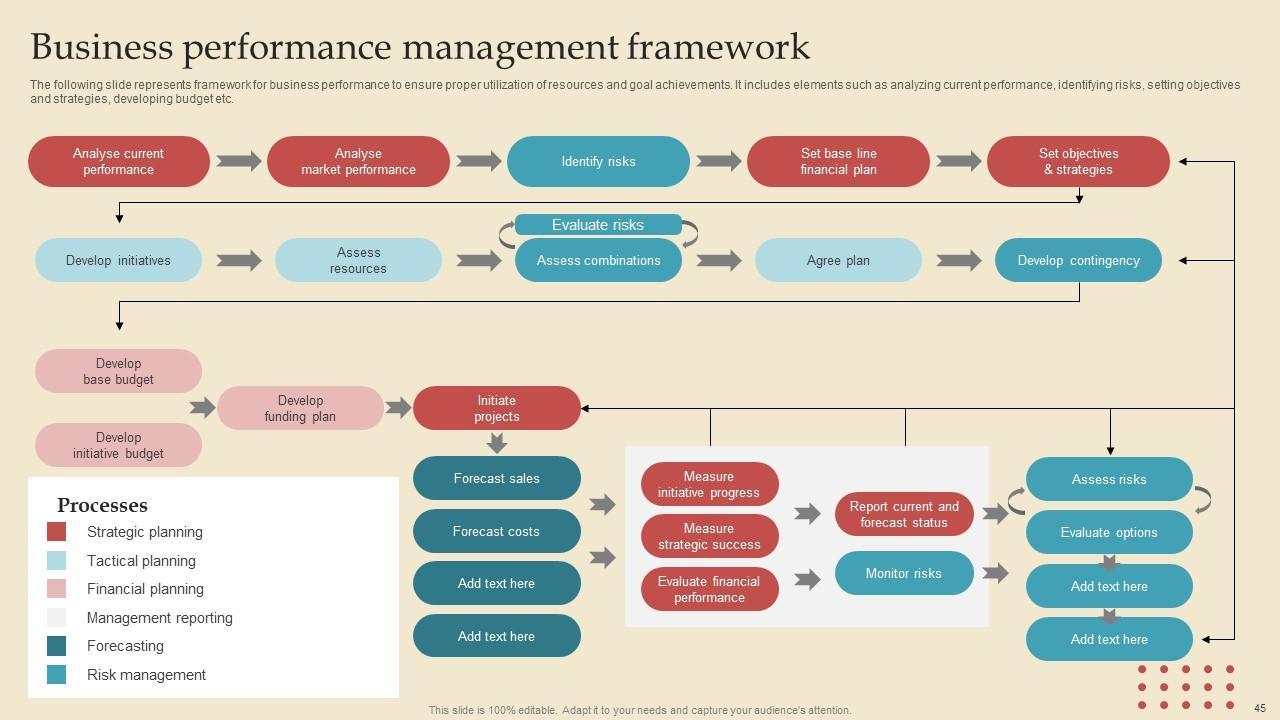 Business performance management framework

The following slide represents framework for business performance to ensure proper utilization of resources and goal achievements. It includes elements such as analyzing current performance, identifying risks, setting objectives and strategies, developing budget etc.

Analyse current performance

Analyse market performance

Identify risks

Set base line financial plan

Set objectives & strategies

Develop initiatives

Assess resources

Evaluate risks

Assess combinations

Agree plan

Develop contingency

Develop base budget

Develop initiative budget

Develop funding plan

Initiate projects

Forecast sales

Forecast costs

Add text here

Add text here

Measure initiative progress

Measure strategic success

Evaluate financial performance

Report current and forecast status

Monitor risks

Assess risks

Evaluate options

Add text here

Add text here

Processes

Strategic planning

Tactical planning

Financial planning

Management reporting

Forecasting

Risk management

This slide is 100% editable. Adapt it to your needs and capture your audience's attention.

45